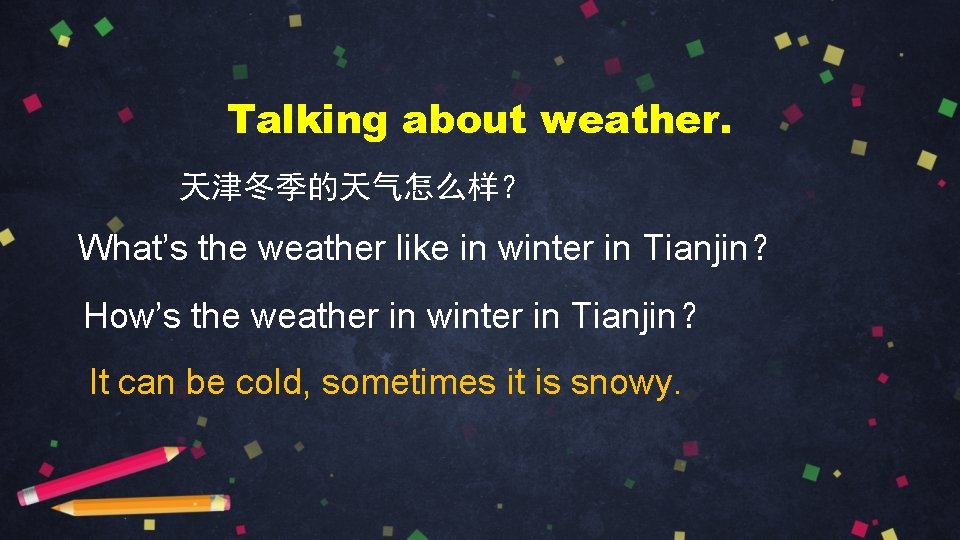 Talking about weather.

天津冬季的天气怎么样？

What’s the weather like in winter in Tianjin？

How’s the weather in winter in Tianjin？

It can be cold, sometimes it is snowy.